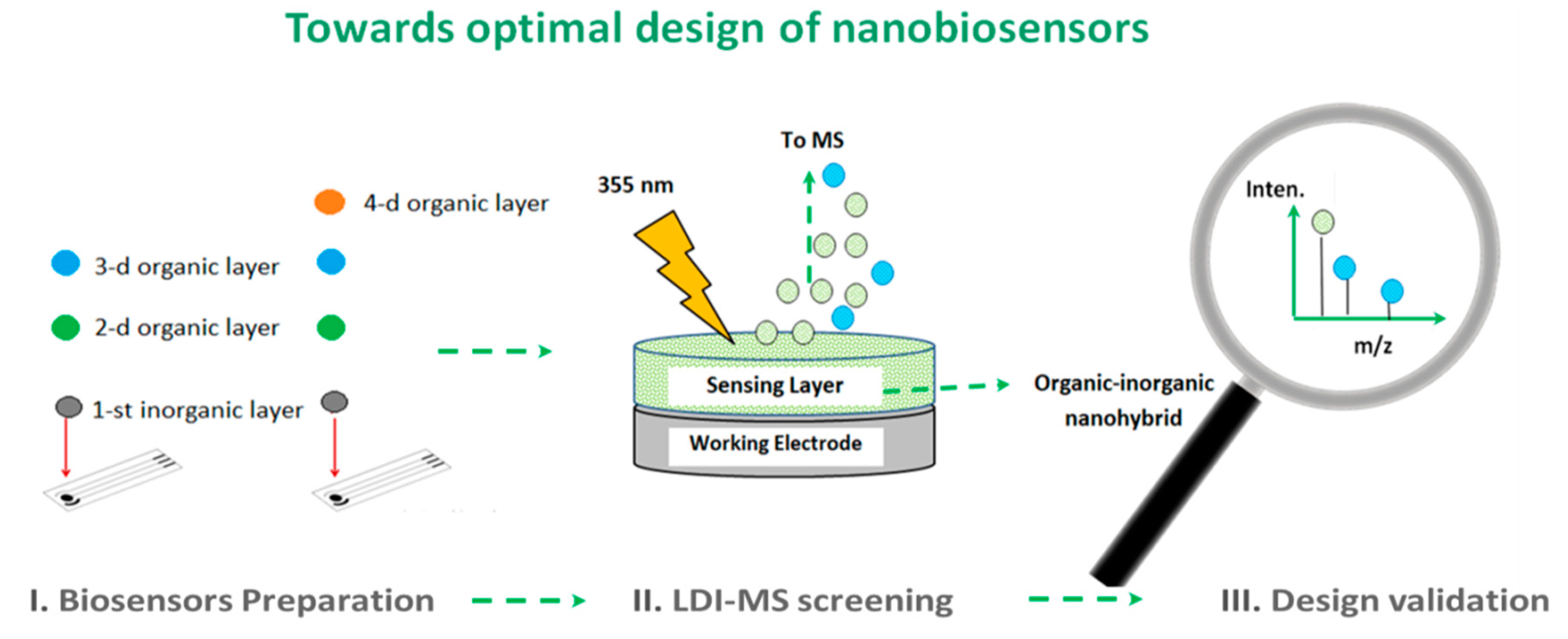 Towards optimal design of nanobiosensors

4-d organic layer

3-d organic layer

2-d organic layer

1-st inorganic layer

355 nm

To MS

Sensing Layer

Working Electrode

Organic-inorganic nanohybrid

Inten.

m/z

I. Biosensors Preparation

II. LDI-MS screening

III. Design validation